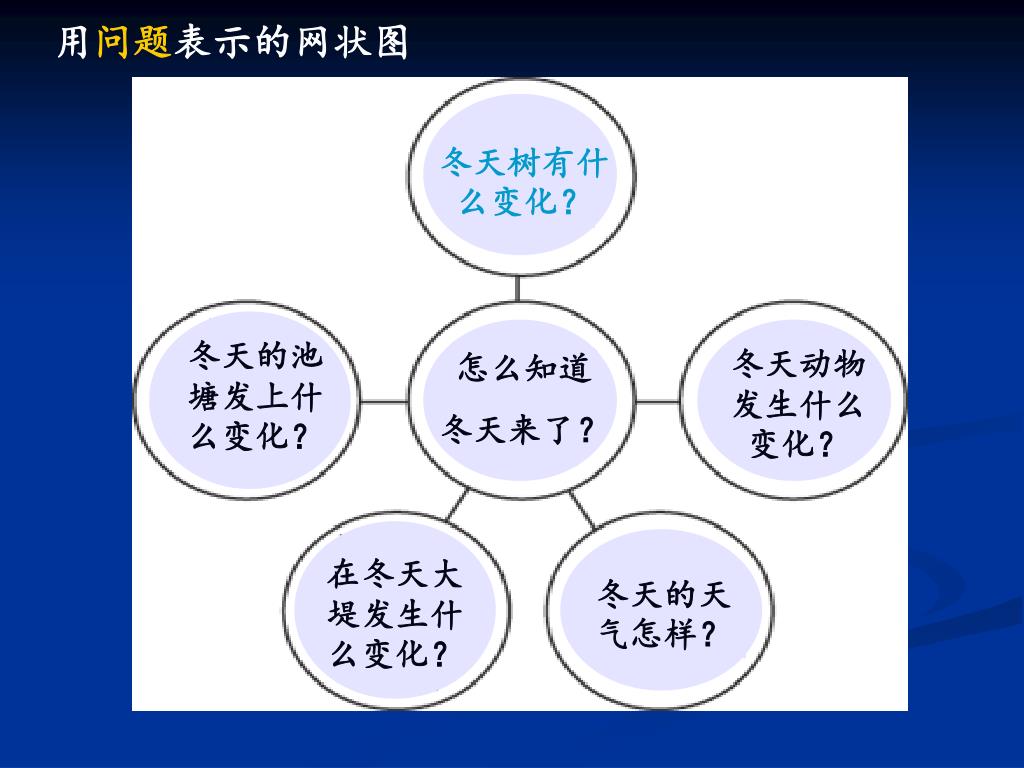 用问题表示的网状图

冬天树有什么变化？

冬天的池塘发上什么变化？

怎么知道冬天来了？

冬天动物发生什么变化？

在冬天大堤发生什么变化？

冬天的天气怎样？